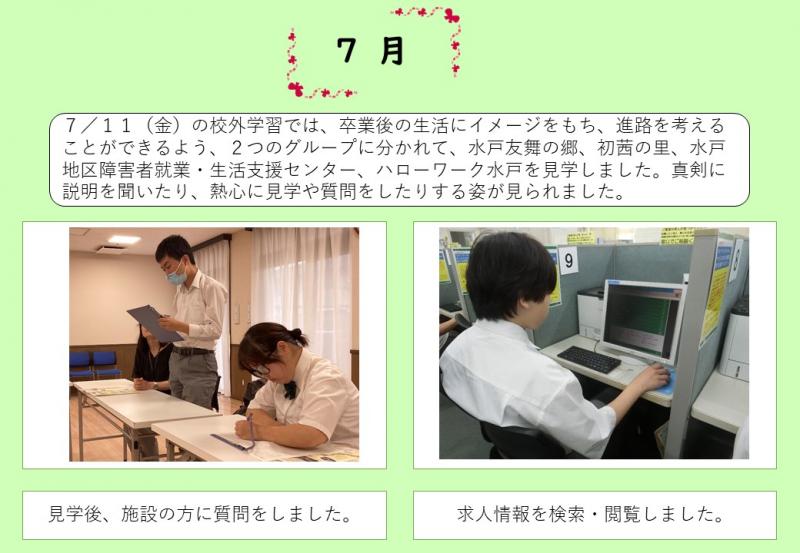 ７ 月

７／１１（金）の校外学習では、卒業後の生活にイメージをもち、進路を考えることができるよう、２つのグループに分かれて、水戸友舞の郷、初茜の里、水戸地区障害者就業・生活支援センター、ハローワーク水戸を見学しました。真剣に説明を聞いたり、熱心に見学や質問をしたりする姿が見られました。

9

見学後、施設の方に質問をしました。

求人情報を検索・閲覧しました。